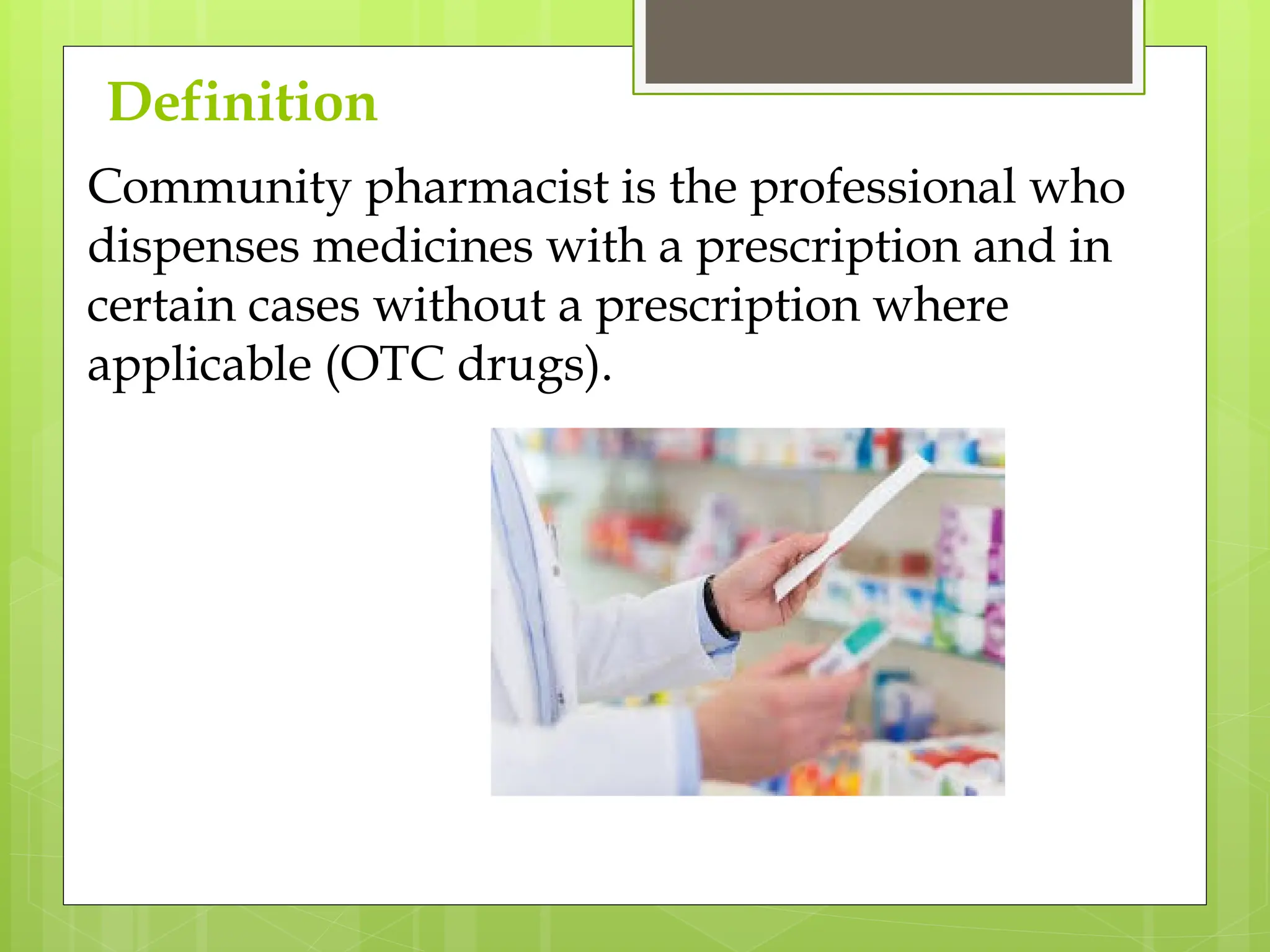 Definition

Community pharmacist is the professional who dispenses medicines with a prescription and in certain cases without a prescription where applicable (OTC drugs).